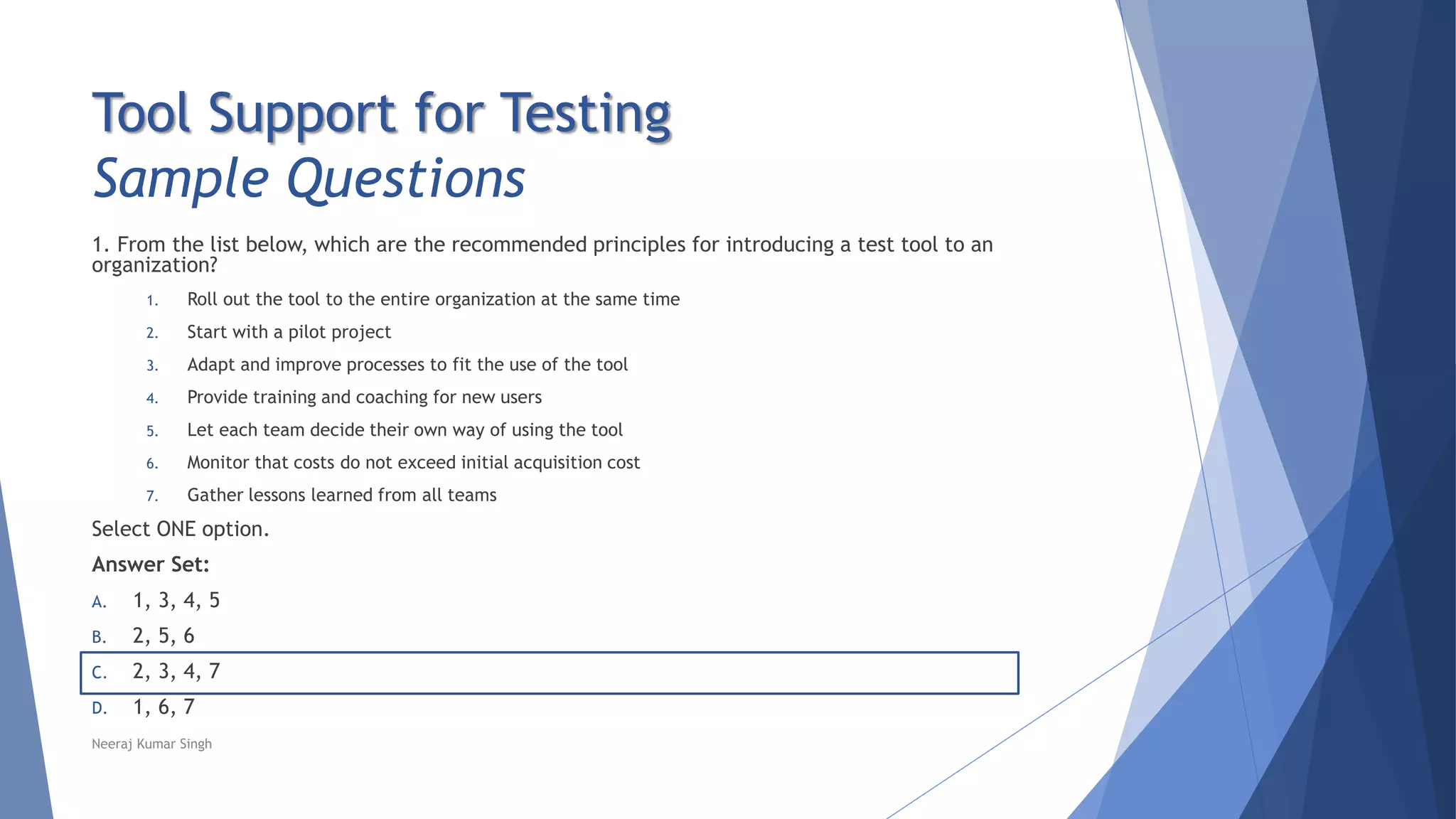 Tool Support for Testing
Sample Questions

1. From the list below, which are the recommended principles for introducing a test tool to an organization?

1. Roll out the tool to the entire organization at the same time
2. Start with a pilot project
3. Adapt and improve processes to fit the use of the tool
4. Provide training and coaching for new users
5. Let each team decide their own way of using the tool
6. Monitor that costs do not exceed initial acquisition cost
7. Gather lessons learned from all teams

Select ONE option.

Answer Set:

A. 1, 3, 4, 5
B. 2, 5, 6
C. 2, 3, 4, 7
D. 1, 6, 7

Neeraj Kumar Singh